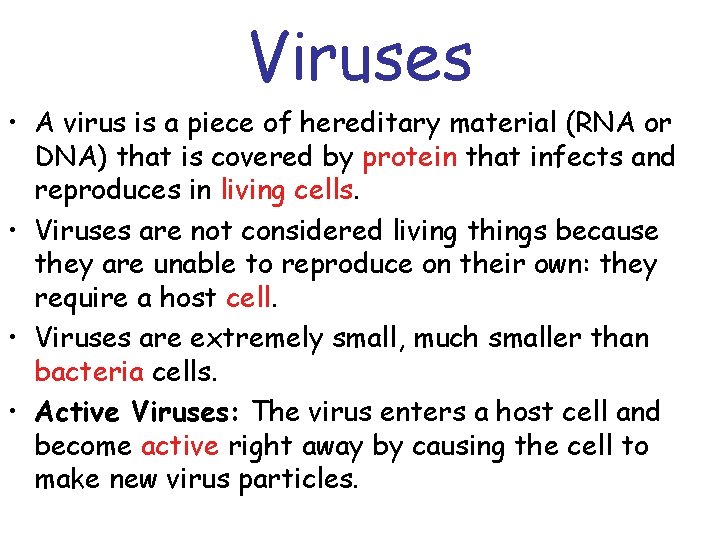 Viruses

• A virus is a piece of hereditary material (RNA or DNA) that is covered by protein that infects and reproduces in living cells.

• Viruses are not considered living things because they are unable to reproduce on their own: they require a host cell.

• Viruses are extremely small, much smaller than bacteria cells.

• Active Viruses: The virus enters a host cell and become active right away by causing the cell to make new virus particles.